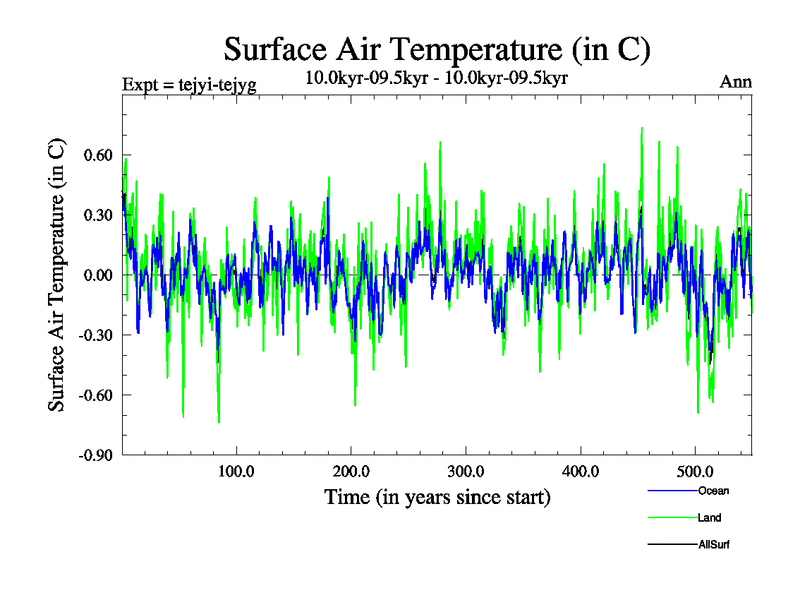 Surface Air Temperature (in C)

Expt = tejyi-tejyg

10.0kyr-09.5kyr - 10.0kyr-09.5kyr

Ann

Surface Air Temperature (in C)

0.60
0.30
0.00
-0.30
-0.60
-0.90

100.0
200.0
300.0
400.0
500.0

Time (in years since start)

Ocean
Land
AllSurf